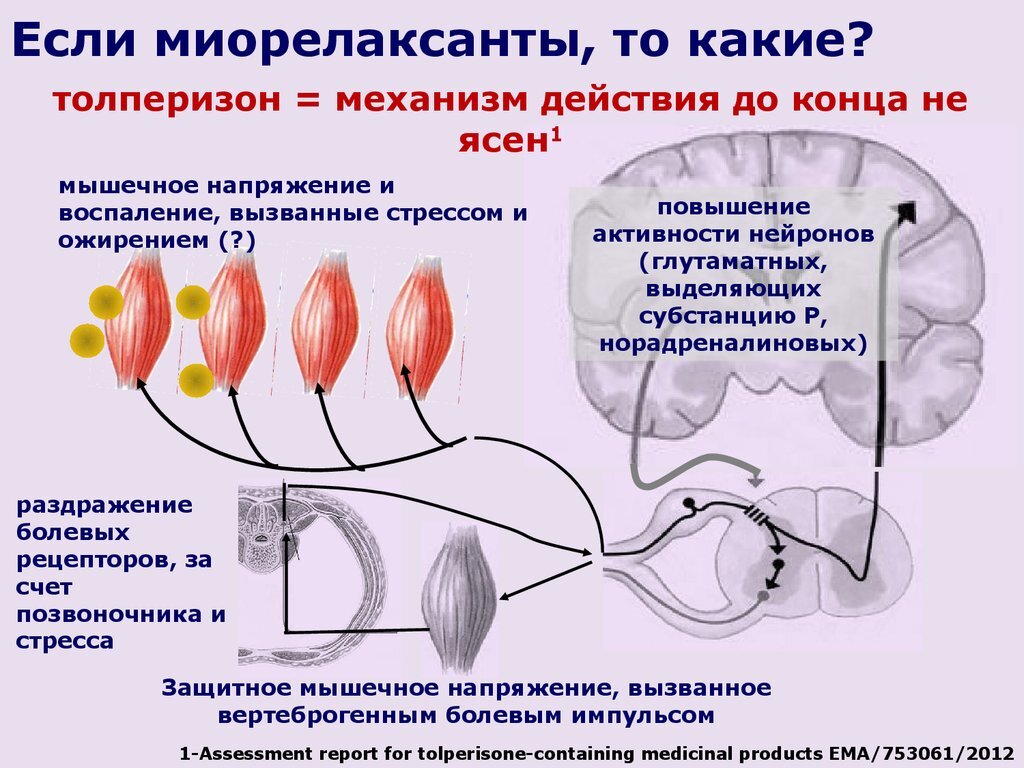 Если миорелаксанты, то какие?

толперизон = механизм действия до конца не ясен$^1$

мышечное напряжение и воспаление, вызванные стрессом и ожирением (?)

повышение активности нейронов (глутаматных, выделяющих субстанцию Р, норадреналиновых)

раздражение болевых рецепторов, за счет позвоночника и стресса

Защитное мышечное напряжение, вызванное вертеброгенным болевым импульсом

1-Assessment report for tolperisone-containing medicinal products EMA/753061/2012